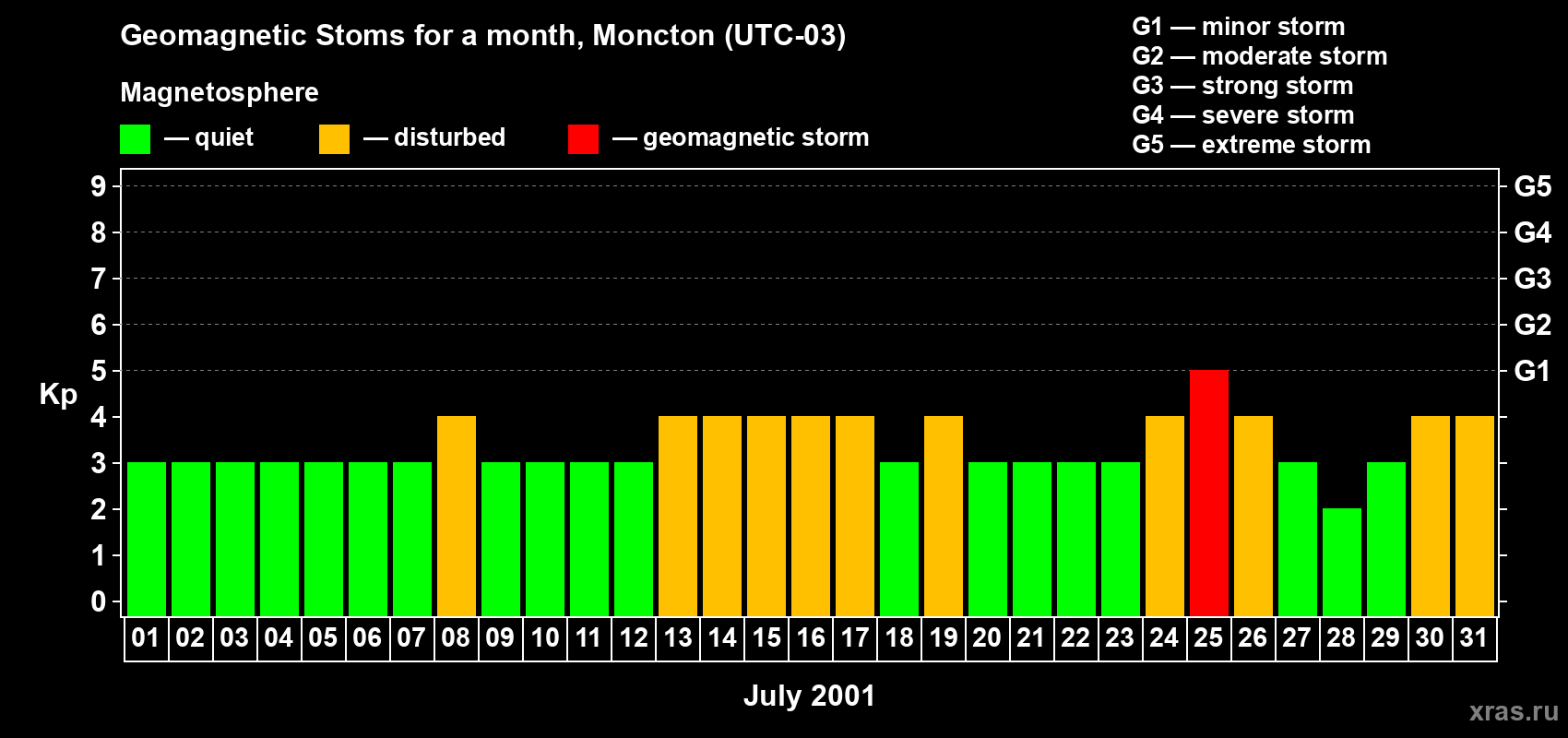 Geomagnetic Stoms for a month, Moncton (UTC-03)

Magnetosphere

— quiet — disturbed — geomagnetic storm

G1 — minor storm
G2 — moderate storm
G3 — strong storm
G4 — severe storm
G5 — extreme storm

Kp

9
8
7
6
5
4
3
2
1
0

G5
G4
G3
G2
G1

01 02 03 04 05 06 07 08 09 10 11 12 13 14 15 16 17 18 19 20 21 22 23 24 25 26 27 28 29 30 31

July 2001

xras.ru